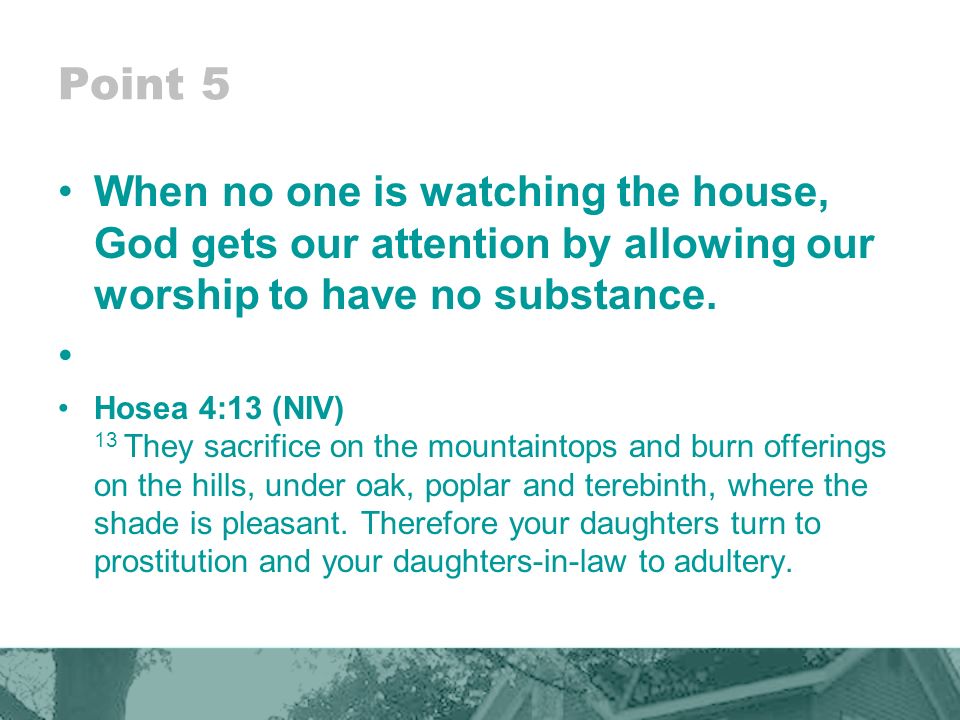 Point 5

• When no one is watching the house, God gets our attention by allowing our worship to have no substance.

•

• Hosea 4:13 (NIV)
$^{13}$ They sacrifice on the mountaintops and burn offerings on the hills, under oak, poplar and terebinth, where the shade is pleasant. Therefore your daughters turn to prostitution and your daughters-in-law to adultery.